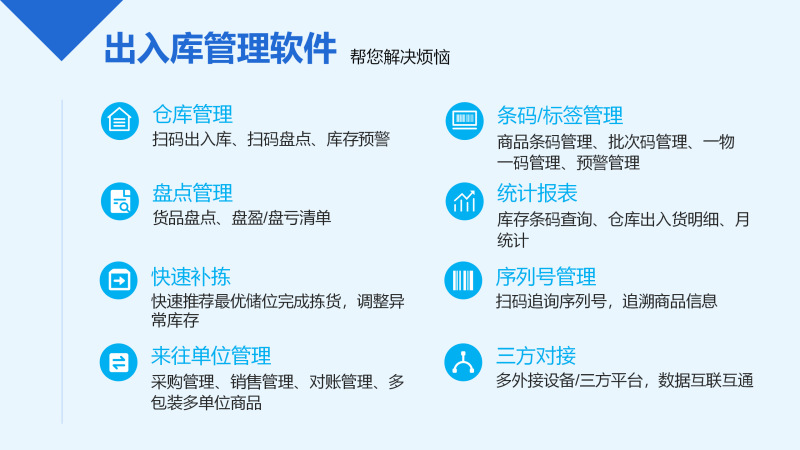 出入库管理软件 帮您解决烦恼

仓库管理
扫码出入库、扫码盘点、库存预警

盘点管理
货品盘点、盘盈/盘亏清单

快速补拣
快速推荐最优储位完成拣货，调整异常库存

来往单位管理
采购管理、销售管理、对账管理、多包装多单位商品

条码/标签管理
商品条码管理、批次码管理、一物一码管理、预警管理

统计报表
库存条码查询、仓库出入货明细、月统计

序列号管理
扫码追询序列号，追溯商品信息

三方对接
多外接设备/三方平台，数据互联互通